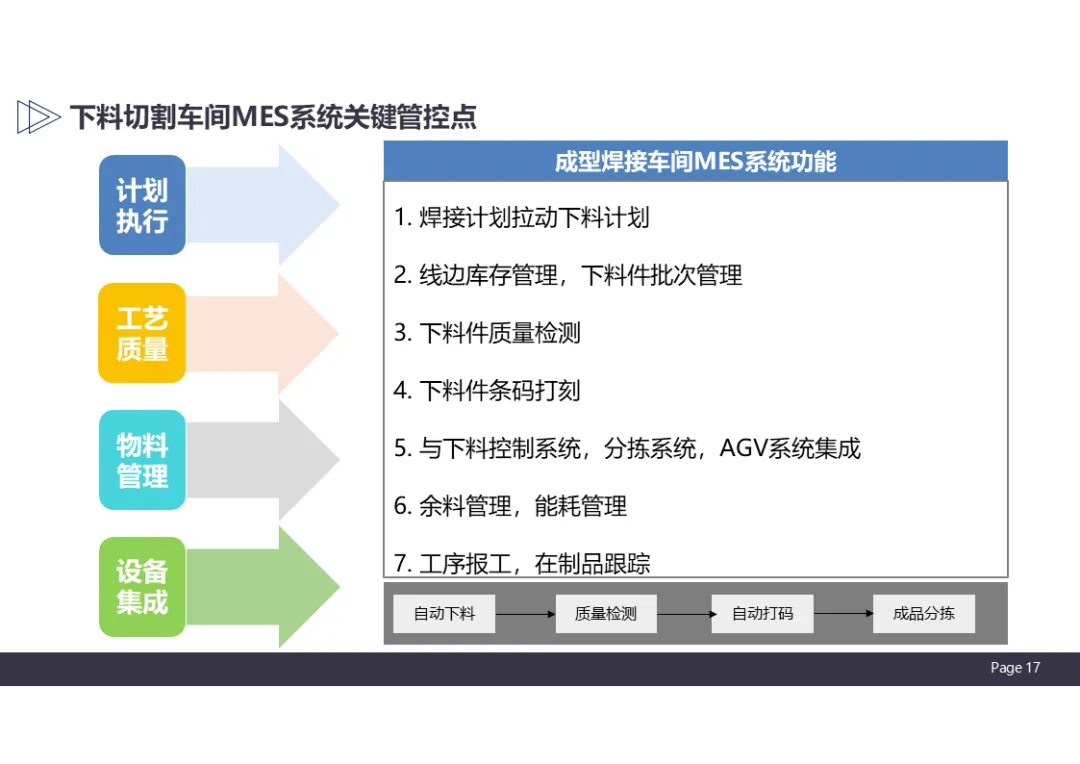 下料切割车间MES系统关键管控点

计划执行

工艺质量

物料管理

设备集成

成型焊接车间MES系统功能

1. 焊接计划拉动下料计划

2. 线边库存管理，下料件批次管理

3. 下料件质量检测

4. 下料件条码打刻

5. 与下料控制系统，分拣系统，AGV系统集成

6. 余料管理，能耗管理

7. 工序报工，在制品跟踪

自动下料

质量检测

自动打码

成品分拣

Page 17